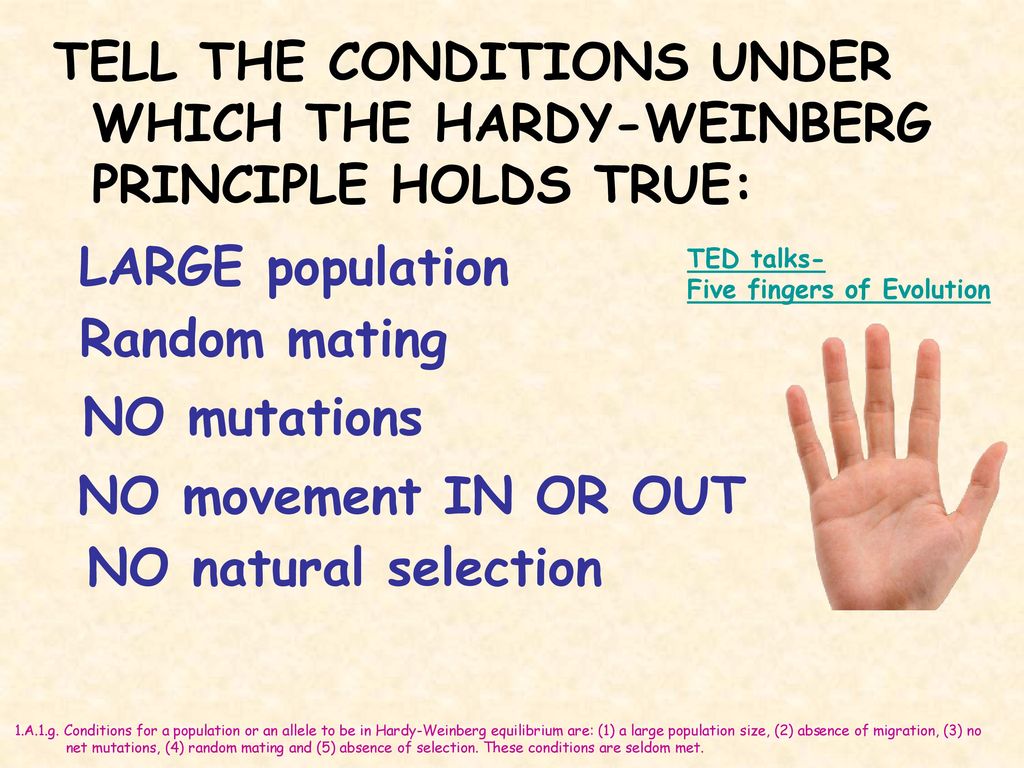 TELL THE CONDITIONS UNDER WHICH THE HARDY-WEINBERG PRINCIPLE HOLDS TRUE:

LARGE population

TED talks-
Five fingers of Evolution

Random mating

NO mutations

NO movement IN OR OUT

NO natural selection

1.A.1.g. Conditions for a population or an allele to be in Hardy-Weinberg equilibrium are: (1) a large population size, (2) absence of migration, (3) no net mutations, (4) random mating and (5) absence of selection. These conditions are seldom met.